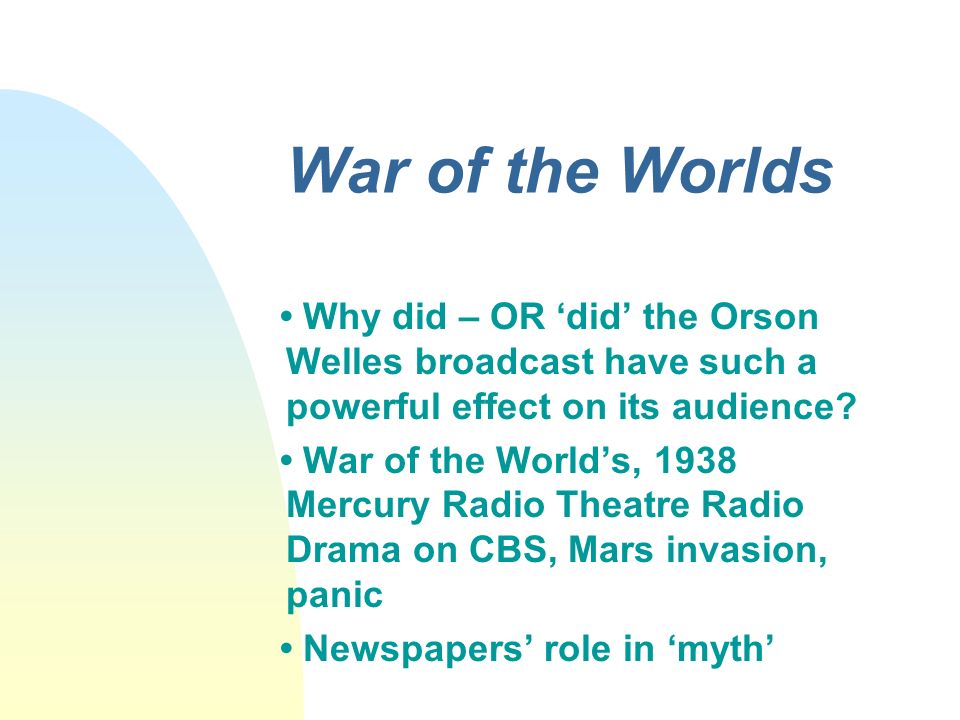 War of the Worlds

• Why did – OR ‘did’ the Orson Welles broadcast have such a powerful effect on its audience?

• War of the World’s, 1938 Mercury Radio Theatre Radio Drama on CBS, Mars invasion, panic

• Newspapers’ role in ‘myth’